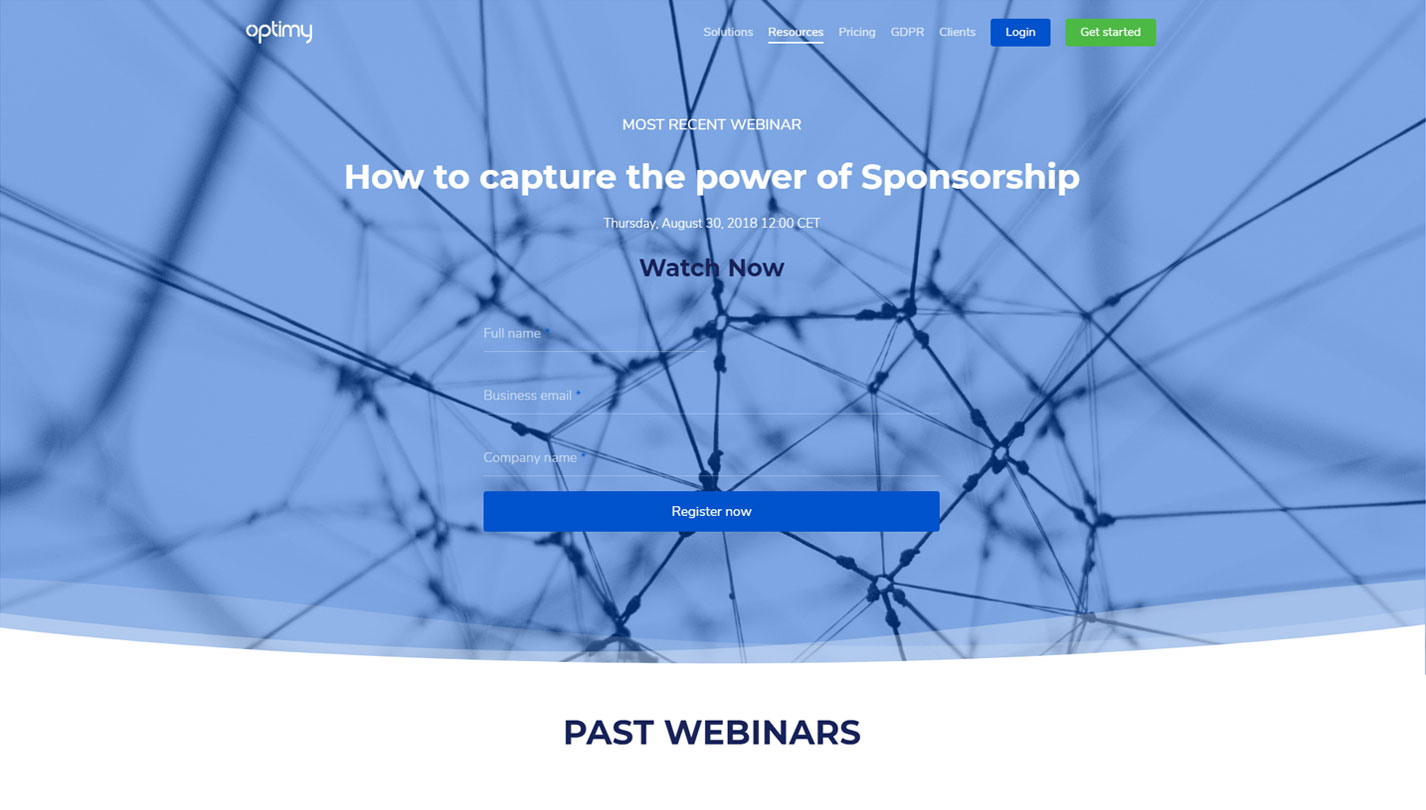 optimy

Solutions Resources Pricing GDPR Clients Login Get started

MOST RECENT WEBINAR

How to capture the power of Sponsorship

Thursday, August 30, 2018 12:00 CET

Watch Now

Full name *

Business email *

Company name *

Register now

PAST WEBINARS